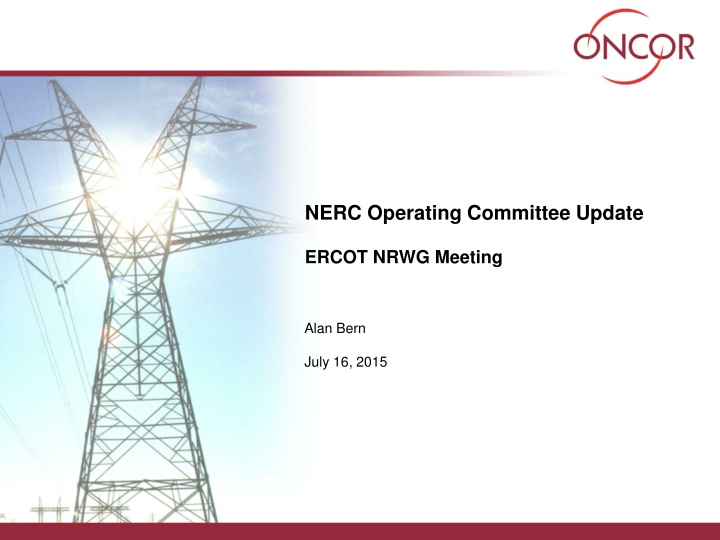 ONCOR

NERC Operating Committee Update

ERCOT NRWG Meeting

Alan Bern

July 16, 2015